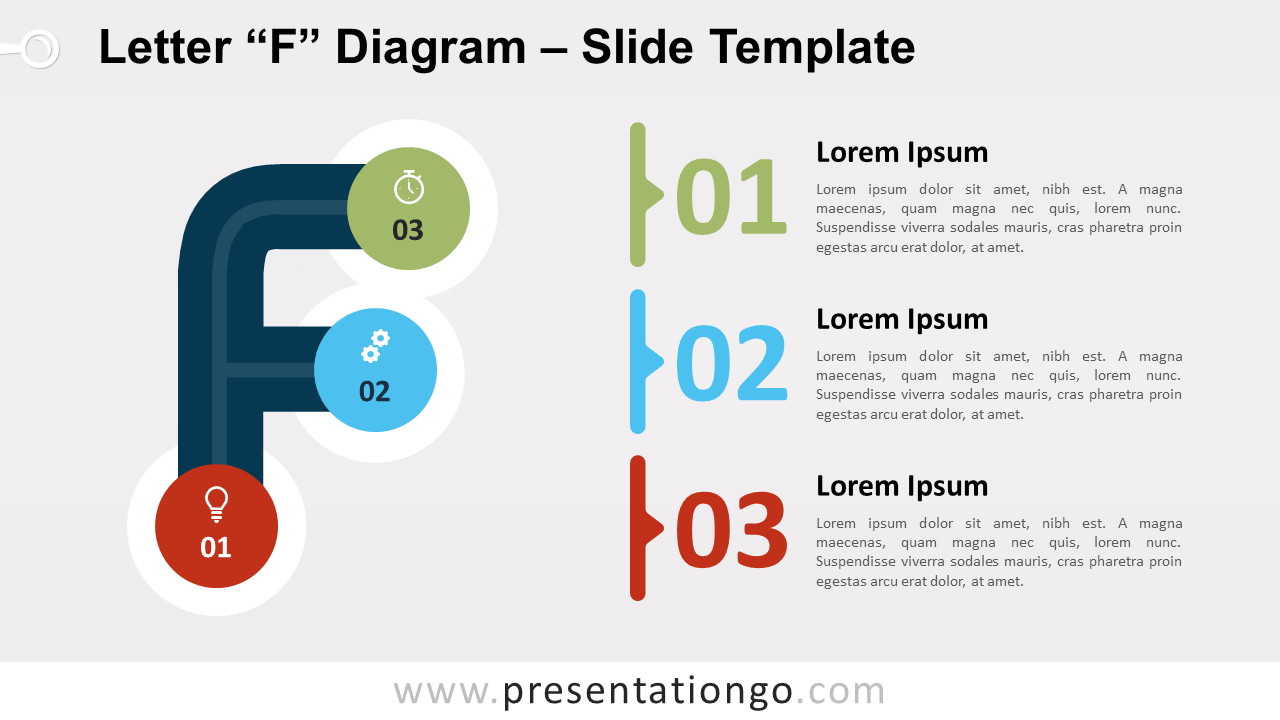 Letter “F” Diagram – Slide Template

03

02

01

01

Lorem Ipsum

Lorem ipsum dolor sit amet, nibh est. A magna maecenas, quam magna nec quis, lorem nunc. Suspendisse viverra sodales mauris, cras pharetra proin egestas arcu erat dolor, at amet.

02

Lorem Ipsum

Lorem ipsum dolor sit amet, nibh est. A magna maecenas, quam magna nec quis, lorem nunc. Suspendisse viverra sodales mauris, cras pharetra proin egestas arcu erat dolor, at amet.

03

Lorem Ipsum

Lorem ipsum dolor sit amet, nibh est. A magna maecenas, quam magna nec quis, lorem nunc. Suspendisse viverra sodales mauris, cras pharetra proin egestas arcu erat dolor, at amet.

www.presentationgo.com